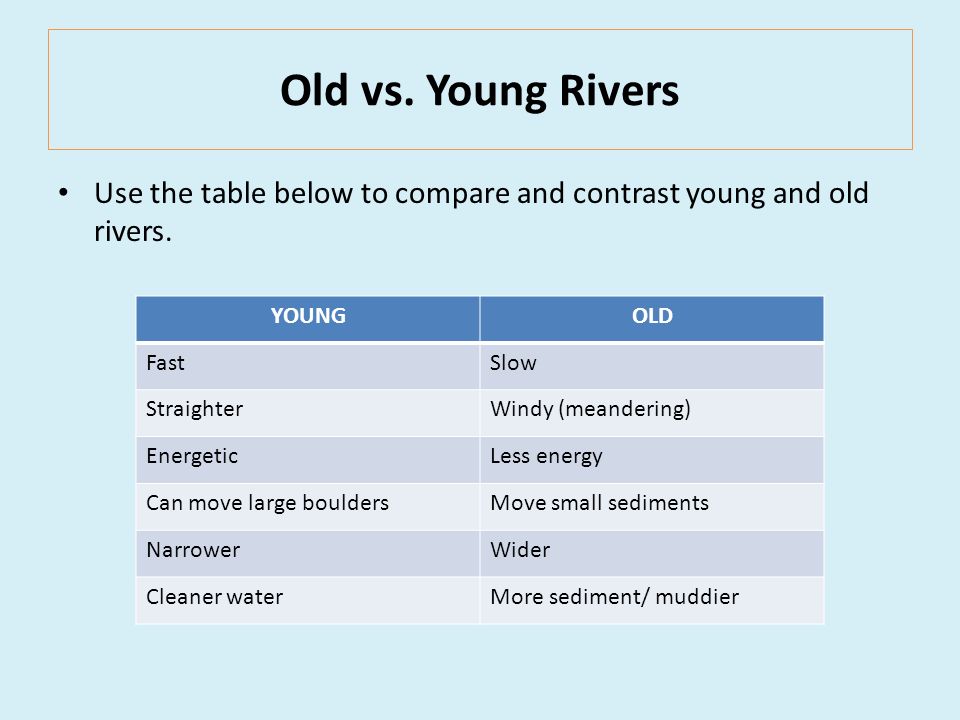 Old vs. Young Rivers

• Use the table below to compare and contrast young and old rivers.

| YOUNG | OLD |
|---|---|
| Fast | Slow |
| Straighter | Windy (meandering) |
| Energetic | Less energy |
| Can move large boulders | Move small sediments |
| Narrower | Wider |
| Cleaner water | More sediment/ muddier |